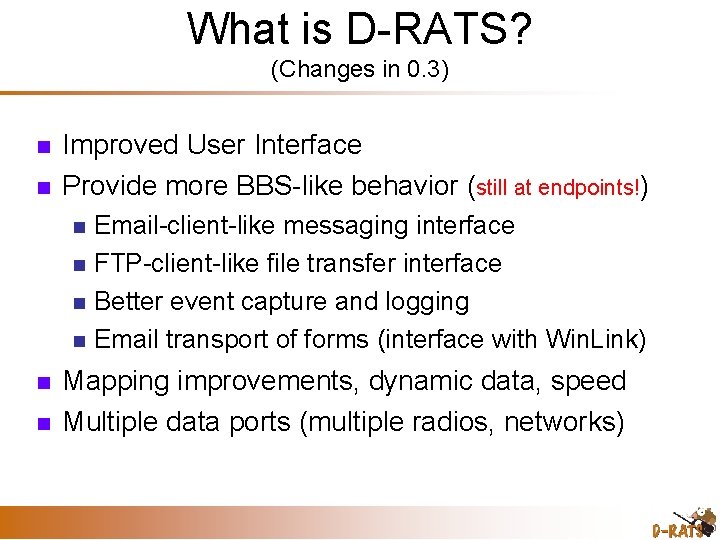 What is D-RATS?
(Changes in 0.3)

- Improved User Interface
- Provide more BBS-like behavior (still at endpoints!)
  - Email-client-like messaging interface
  - FTP-client-like file transfer interface
  - Better event capture and logging
  - Email transport of forms (interface with WinLink)
- Mapping improvements, dynamic data, speed
- Multiple data ports (multiple radios, networks)

D-RATS